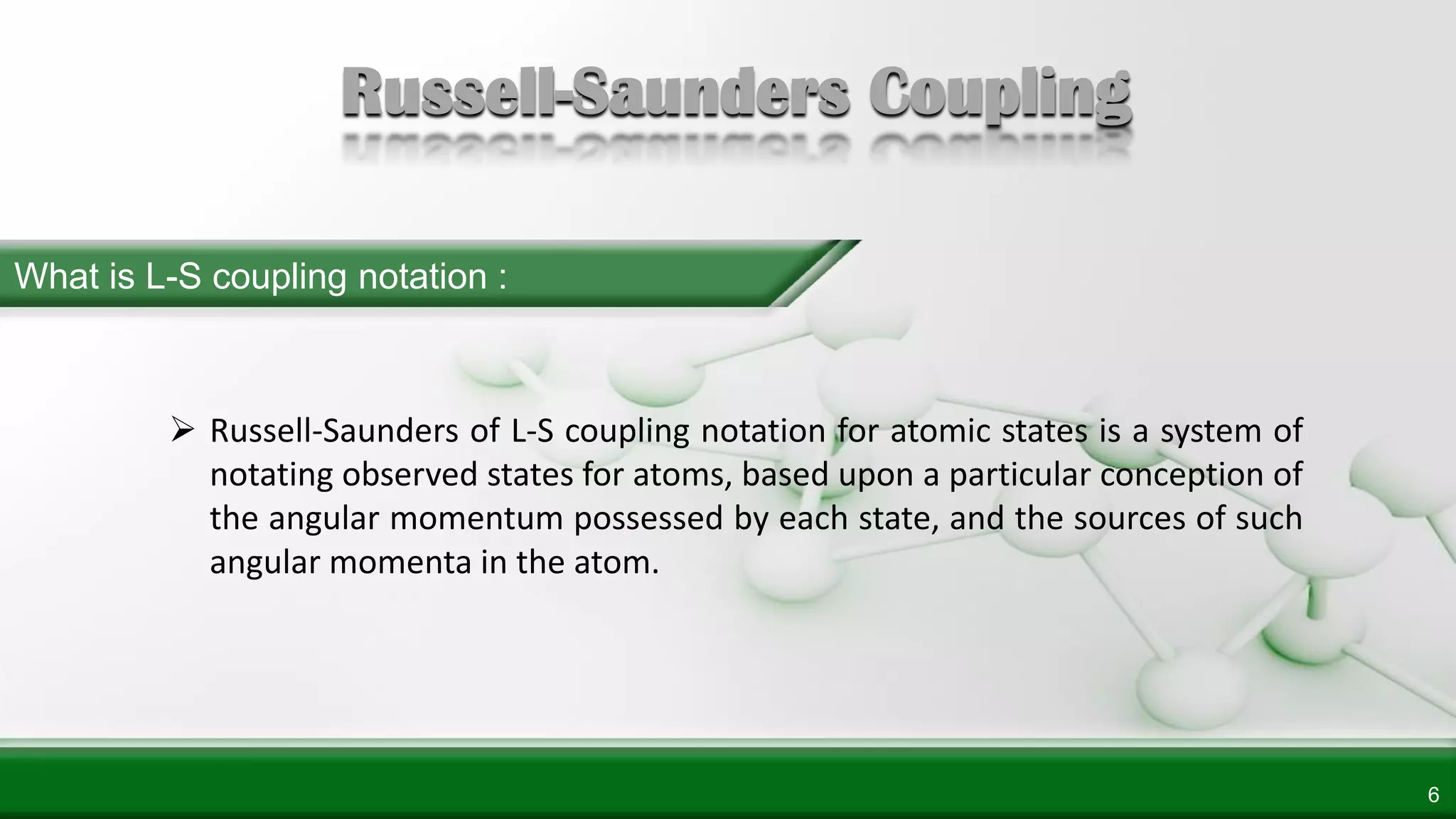 Russell-Saunders Coupling

What is L-S coupling notation :

➢ Russell-Saunders of L-S coupling notation for atomic states is a system of notating observed states for atoms, based upon a particular conception of the angular momentum possessed by each state, and the sources of such angular momenta in the atom.

6